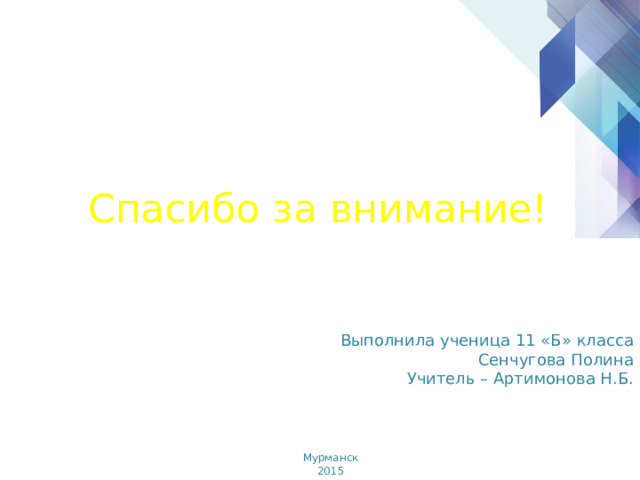 Спасибо за внимание!

Выполнила ученица 11 «Б» класса
Сенчугова Полина
Учитель – Артимонова Н.Б.

Мурманск
2015